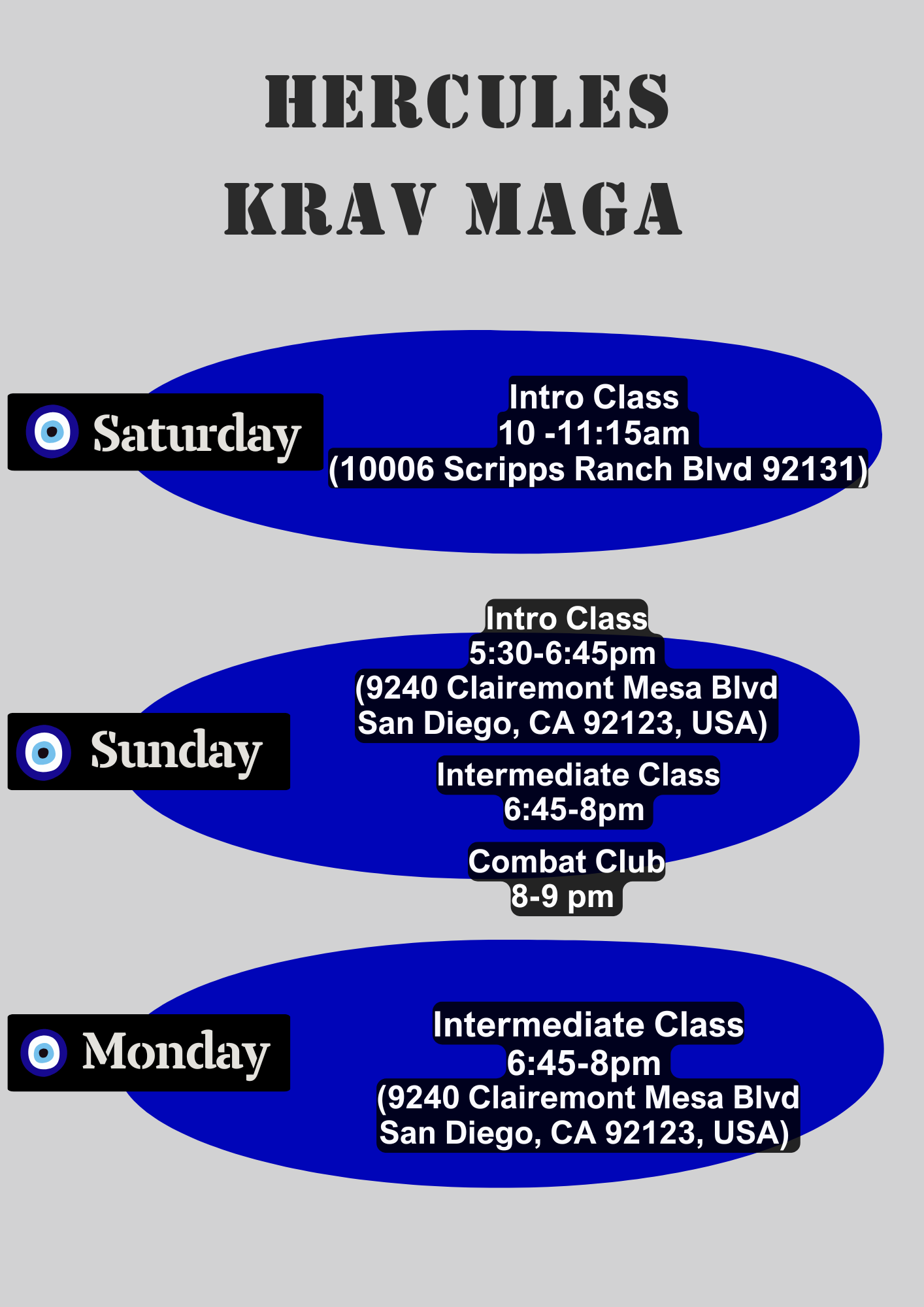 HERCULES
KRAV MAGA

Saturday

Intro Class
10 -11:15am
(10006 Scripps Ranch Blvd 92131)

Sunday

Intro Class
5:30-6:45pm
(9240 Clairemont Mesa Blvd San Diego, CA 92123, USA)

Intermediate Class
6:45-8pm

Combat Club
8-9 pm

Monday

Intermediate Class
6:45-8pm
(9240 Clairemont Mesa Blvd San Diego, CA 92123, USA)